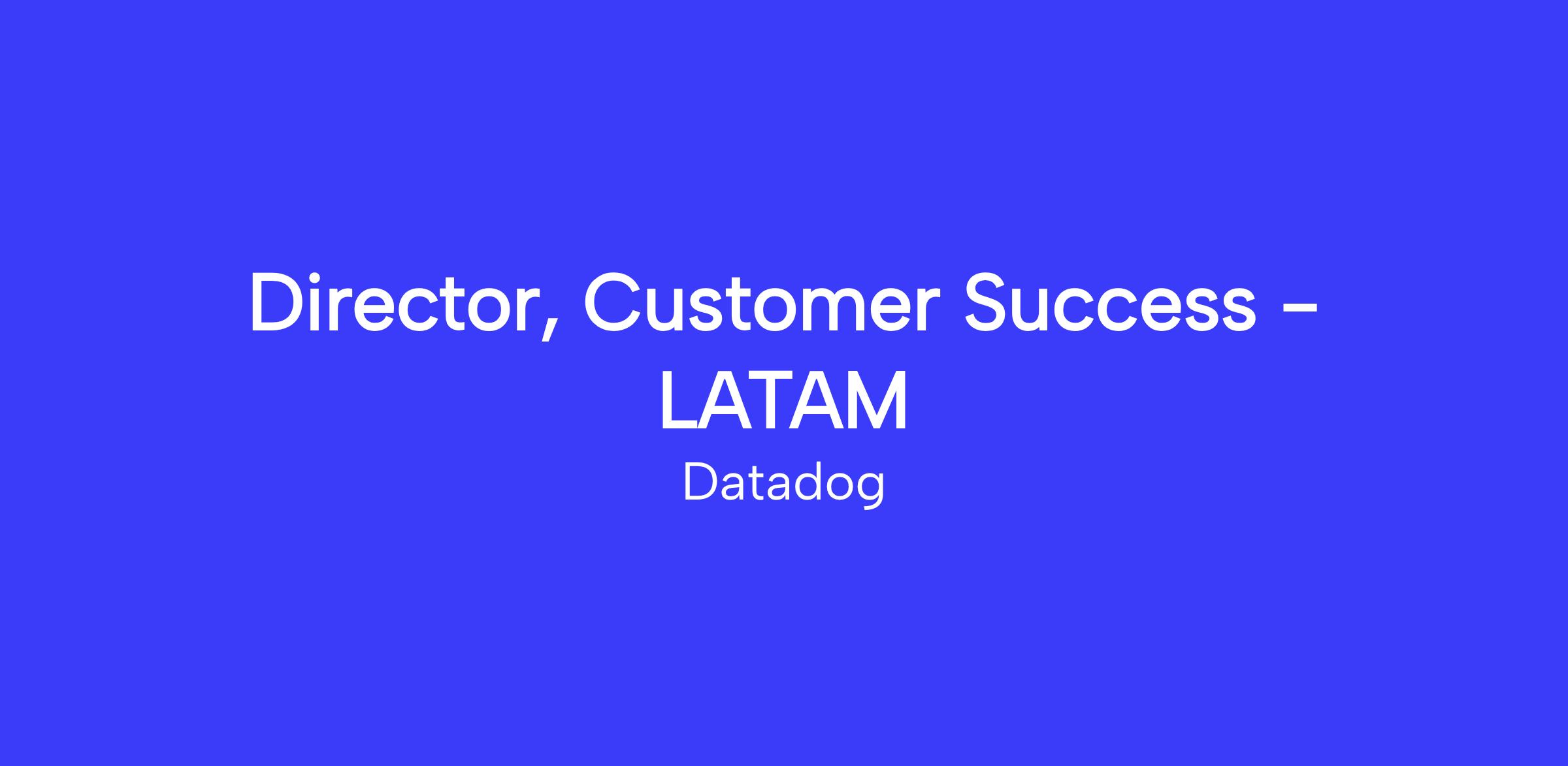 Director, Customer Success - LATAM

Datadog